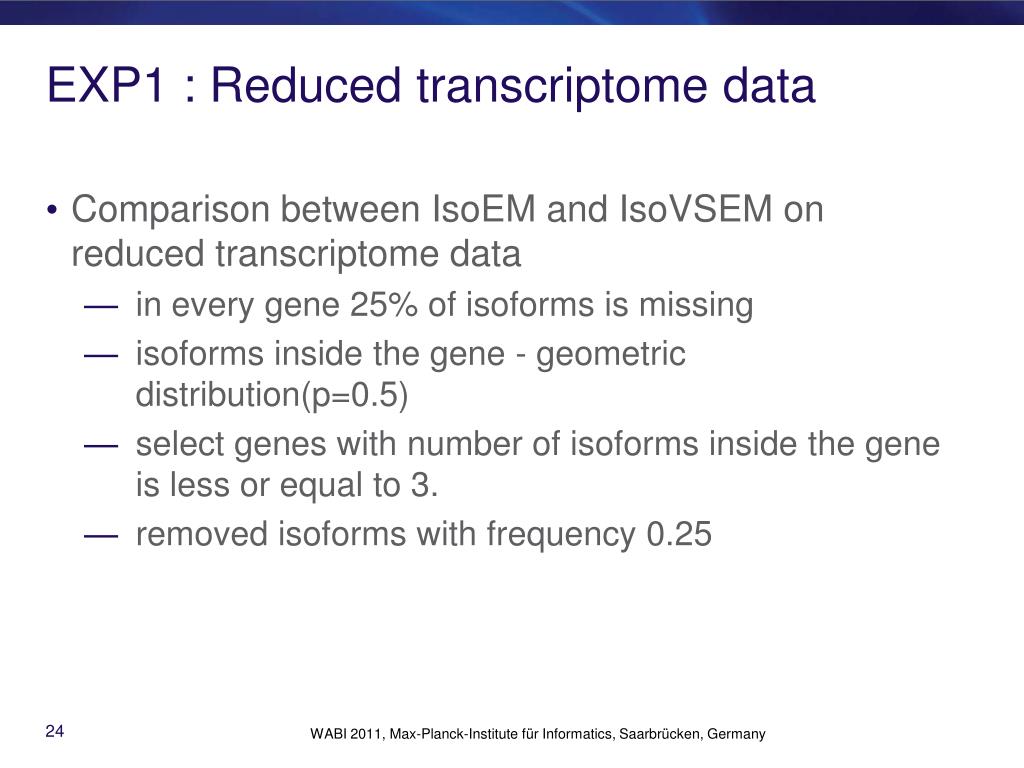 EXP1 : Reduced transcriptome data

• Comparison between IsoEM and IsoVSEM on reduced transcriptome data

— in every gene 25% of isoforms is missing

— isoforms inside the gene - geometric distribution(p=0.5)

— select genes with number of isoforms inside the gene is less or equal to 3.

— removed isoforms with frequency 0.25

24

WABI 2011, Max-Planck-Institute für Informatics, Saarbrücken, Germany